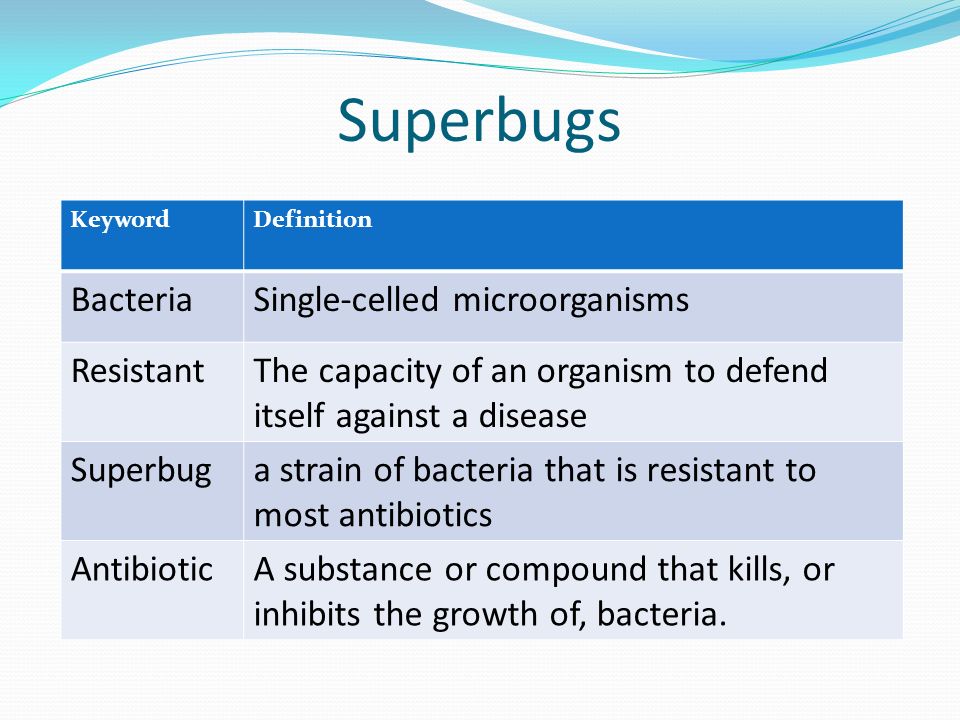 Superbugs

| Keyword | Definition |
|---|---|
| Bacteria | Single-celled microorganisms |
| Resistant | The capacity of an organism to defend itself against a disease |
| Superbug | a strain of bacteria that is resistant to most antibiotics |
| Antibiotic | A substance or compound that kills, or inhibits the growth of, bacteria. |